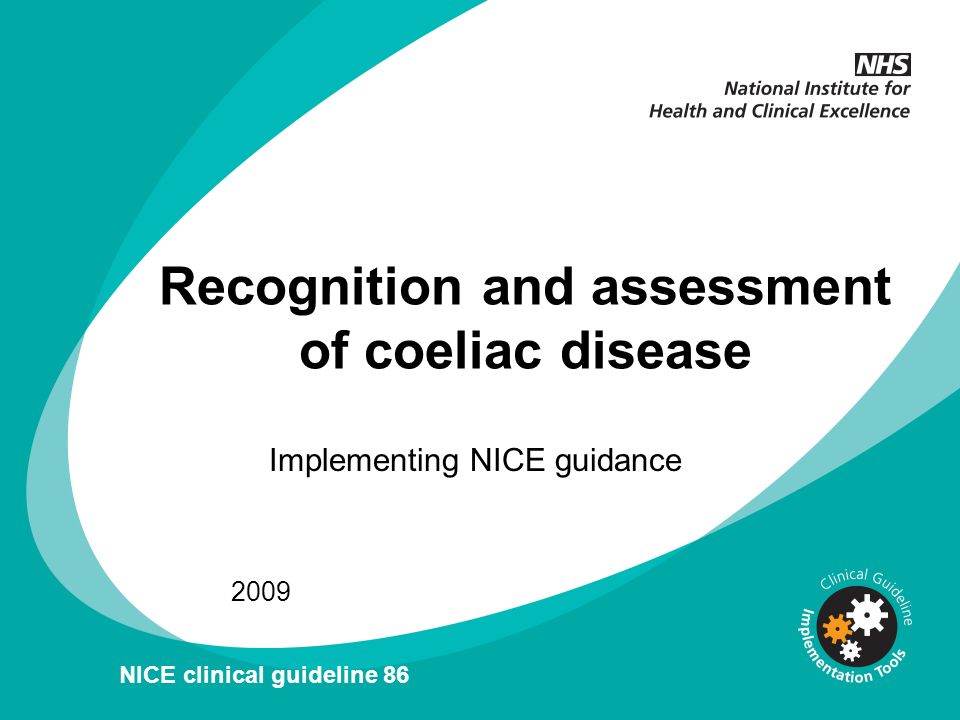 NHS
National Institute for Health and Clinical Excellence

Recognition and assessment of coeliac disease

Implementing NICE guidance

2009

NICE clinical guideline 86

Clinical Guideline Implementation Tools